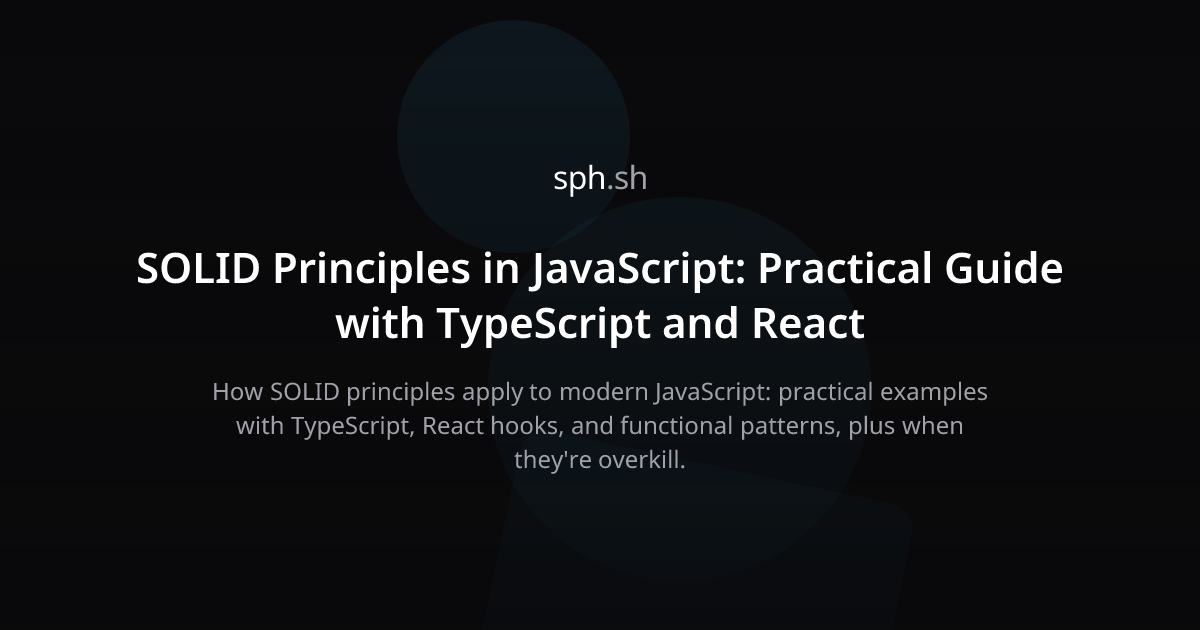 sph.sh

SOLID Principles in JavaScript: Practical Guide with TypeScript and React

How SOLID principles apply to modern JavaScript: practical examples with TypeScript, React hooks, and functional patterns, plus when they're overkill.